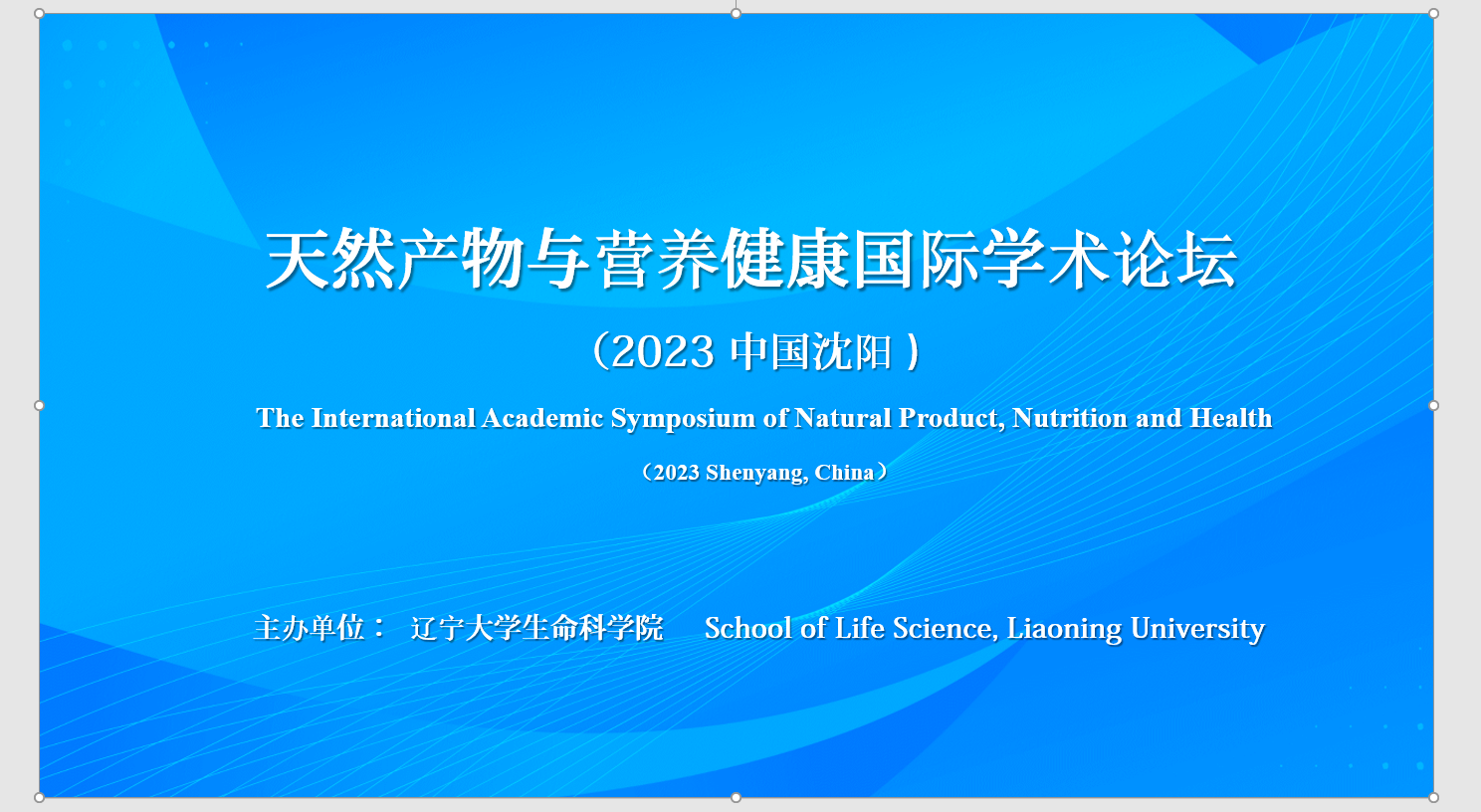 天然产物与营养健康国际学术论坛

（2023 中国沈阳）

The International Academic Symposium of Natural Product, Nutrition and Health

（2023 Shenyang, China）

主办单位： 辽宁大学生命科学院 School of Life Science, Liaoning University